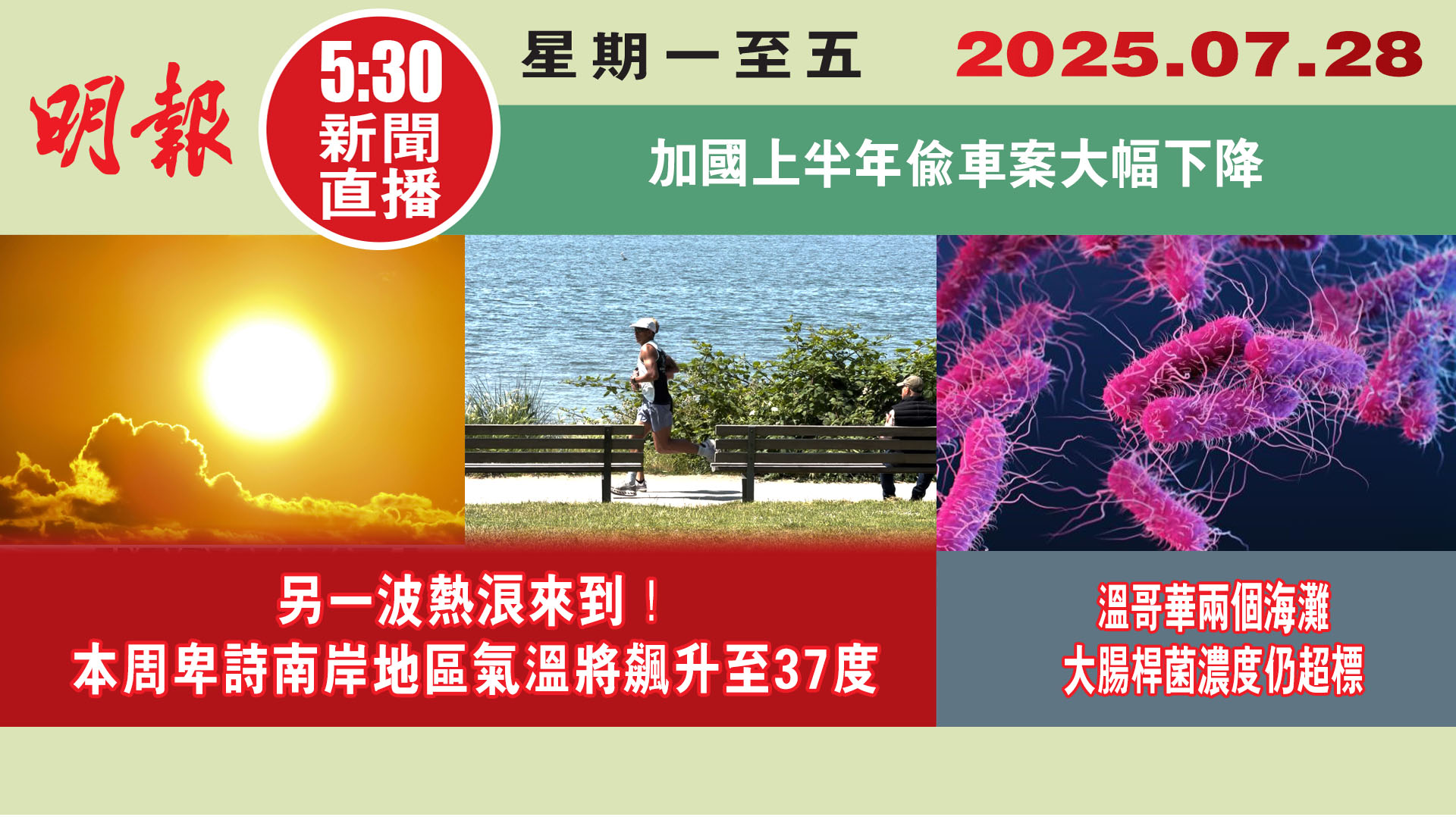 明報

5:30
新聞
直播

星期一至五 2025.07.28

加國上半年偷車案大幅下降

另一波熱浪來到！
本周卑詩南岸地區氣溫將飆升至37度

溫哥華兩個海灘
大腸桿菌濃度仍超標